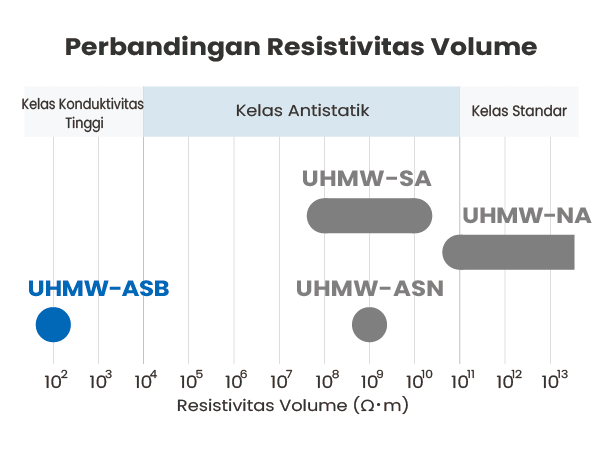 Perbandingan Resistivitas Volume

Kelas Konduktivitas Tinggi

Kelas Antistatik

Kelas Standar

UHMW-SA

UHMW-NA

UHMW-ASB

UHMW-ASN

$10^2$ $10^3$ $10^4$ $10^5$ $10^6$ $10^7$ $10^8$ $10^9$ $10^{10}$ $10^{11}$ $10^{12}$ $10^{13}$

Resistivitas Volume ($\Omega \cdot m$)